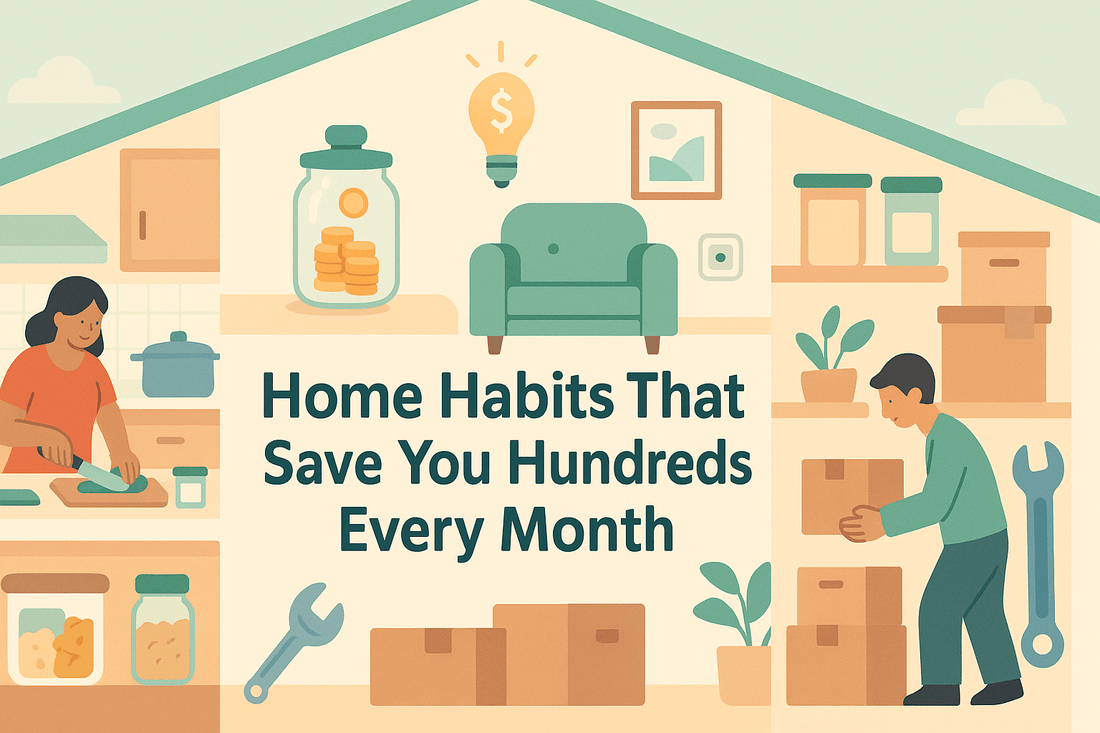 $

Home Habits That Save You Hundreds Every Month